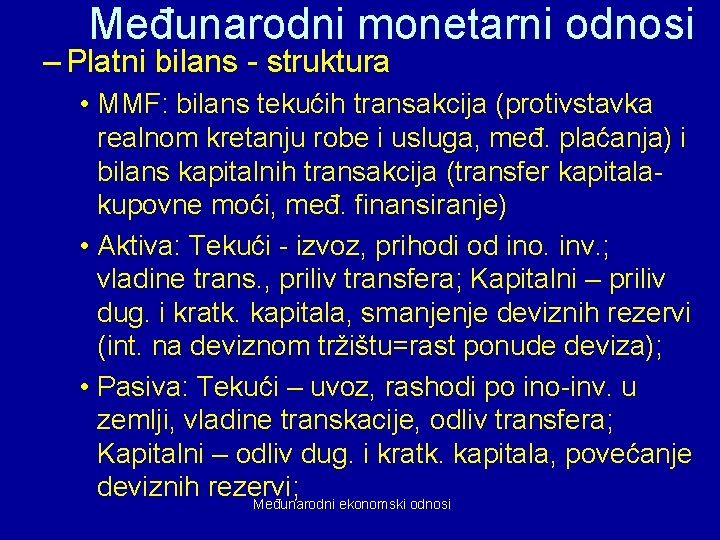 Međunarodni monetarni odnosi

– Platni bilans - struktura

• MMF: bilans tekućih transakcija (protivstavka realnom kretanju robe i usluga, međ. plaćanja) i bilans kapitalnih transakcija (transfer kapitala-kupovne moći, međ. finansiranje)

• Aktiva: Tekući - izvoz, prihodi od ino. inv.; vladine trans., priliv transfera; Kapitalni – priliv dug. i kratk. kapitala, smanjenje deviznih rezervi (int. na deviznom tržištu=rast ponude deviza);

• Pasiva: Tekući – uvoz, rashodi po ino-inv. u zemlji, vladine transkacije, odliv transfera; Kapitalni – odliv dug. i kratk. kapitala, povećanje deviznih rezervi;

Međunarodni ekonomski odnosi